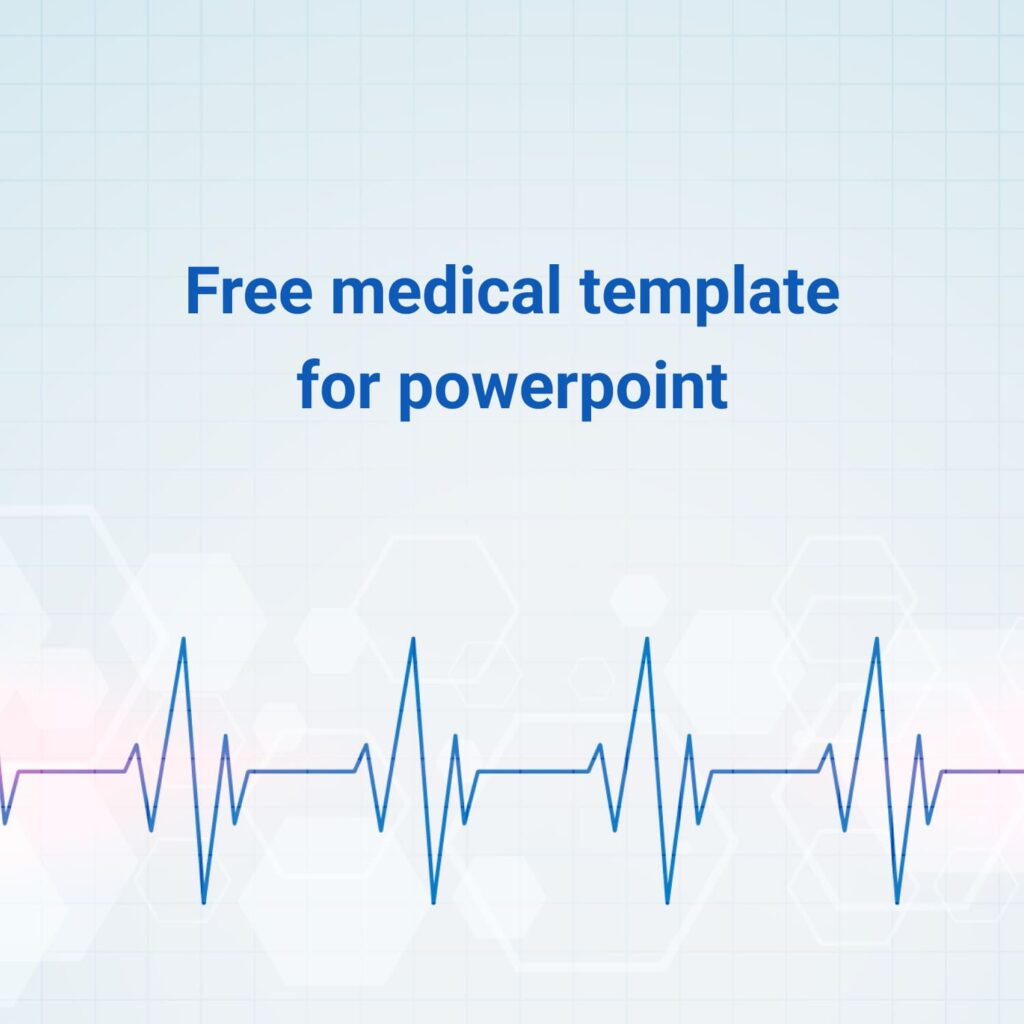 Free medical template
for powerpoint